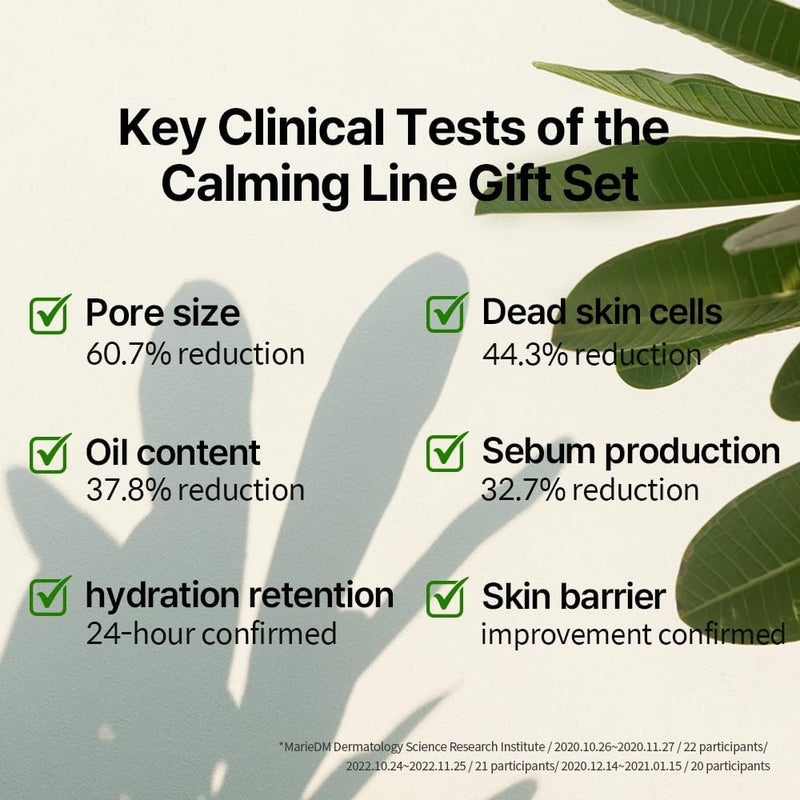 Key Clinical Tests of the Calming Line Gift Set

☑ Pore size
60.7% reduction

☑ Oil content
37.8% reduction

☑ hydration retention
24-hour confirmed

☑ Dead skin cells
44.3% reduction

☑ Sebum production
32.7% reduction

☑ Skin barrier
improvement confirmed

*MarieDM Dermatology Science Research Institute / 2020.10.26~2020.11.27 / 22 participants/ 2022.10.24~2022.11.25 / 21 participants/ 2020.12.14~2021.01.15 / 20 participants